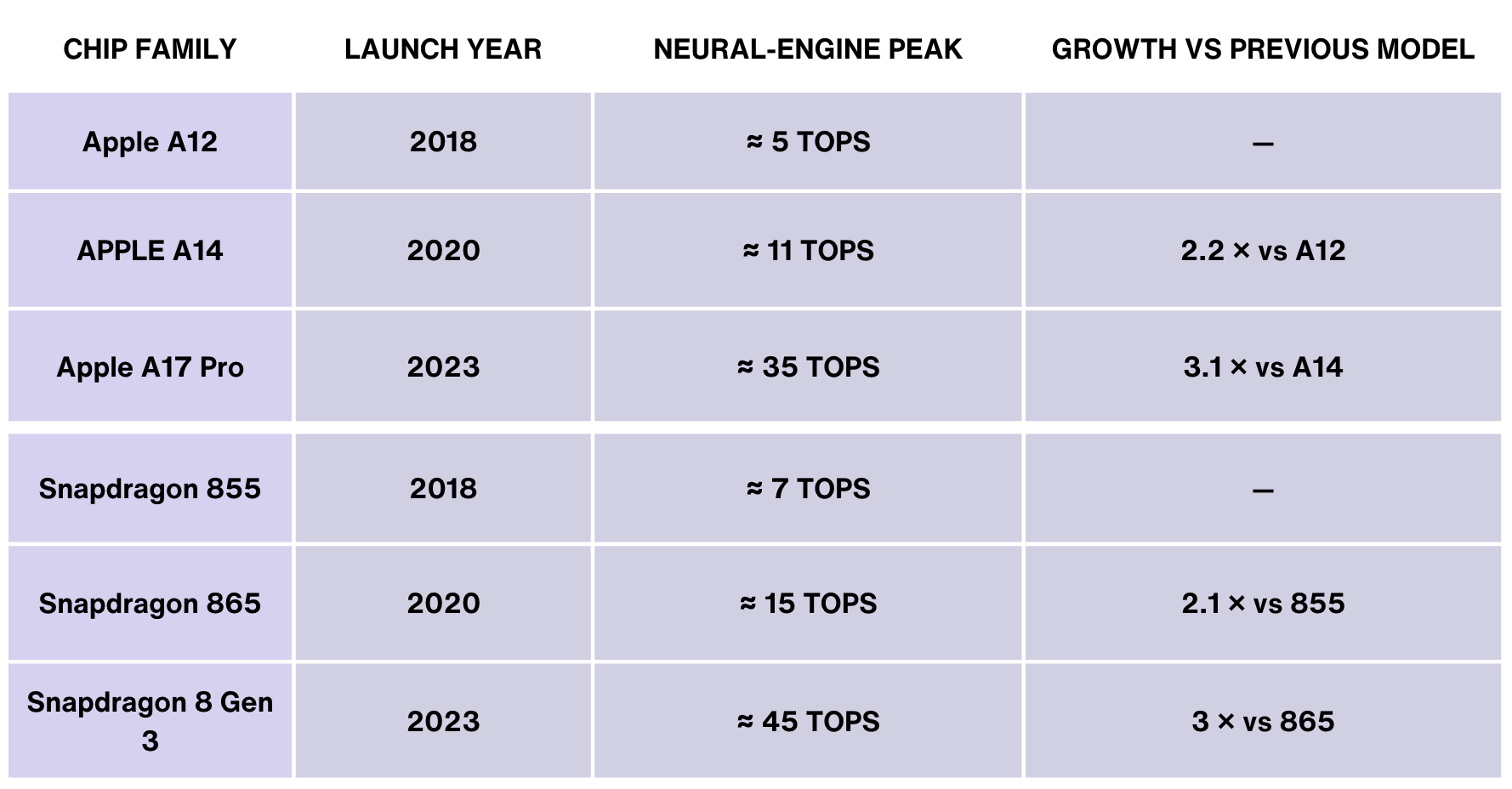 | CHIP FAMILY | LAUNCH YEAR | NEURAL-ENGINE PEAK | GROWTH VS PREVIOUS MODEL |
|---|---|---|---|
| Apple A12 | 2018 | ≈ 5 TOPS | — |
| APPLE A14 | 2020 | ≈ 11 TOPS | 2.2 × vs A12 |
| Apple A17 Pro | 2023 | ≈ 35 TOPS | 3.1 × vs A14 |
| Snapdragon 855 | 2018 | ≈ 7 TOPS | — |
| Snapdragon 865 | 2020 | ≈ 15 TOPS | 2.1 × vs 855 |
| Snapdragon 8 Gen 3 | 2023 | ≈ 45 TOPS | 3 × vs 865 |